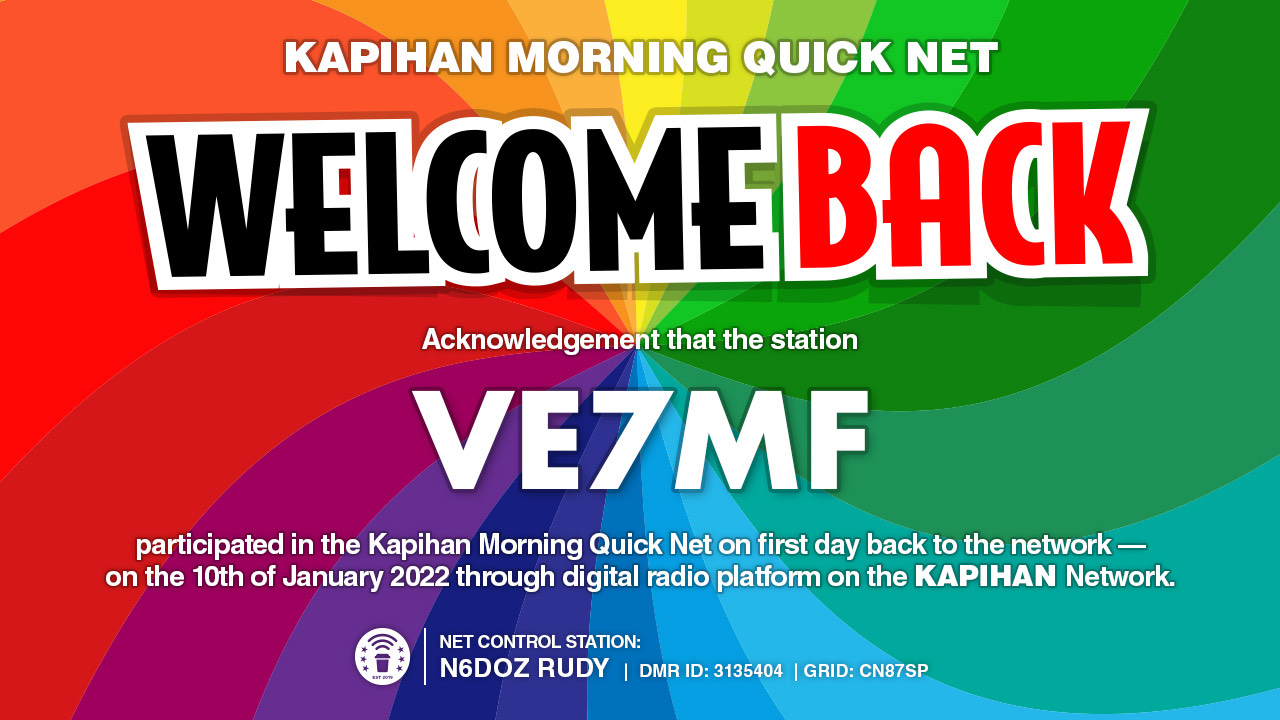 KAPIHAN MORNING QUICK NET

WELCOME BACK

Acknowledgement that the station

VE7MF

participated in the Kapihan Morning Quick Net on first day back to the network — on the 10th of January 2022 through digital radio platform on the KAPIHAN Network.

EST 2019

NET CONTROL STATION:
N6DOZ RUDY | DMR ID: 3135404 | GRID: CN87SP